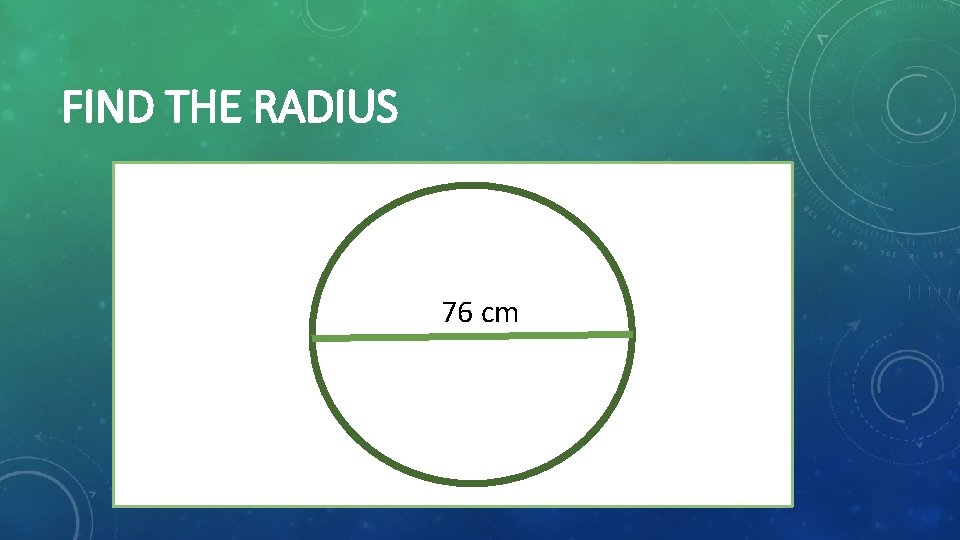 FIND THE RADIUS

76 cm